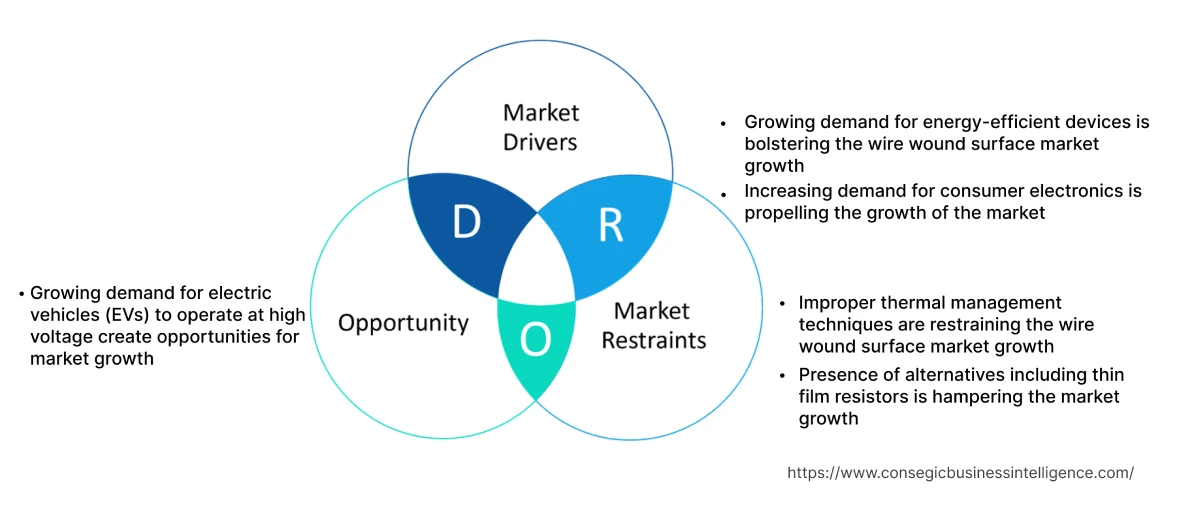 Market Drivers

D

R

O

Opportunity

Market Restraints

• Growing demand for energy-efficient devices is bolstering the wire wound surface market growth
• Increasing demand for consumer electronics is propelling the growth of the market

• Growing demand for electric vehicles (EVs) to operate at high voltage create opportunities for market growth

• Improper thermal management techniques are restraining the wire wound surface market growth
• Presence of alternatives including thin film resistors is hampering the market growth

https://www.consegicbusinessintelligence.com/